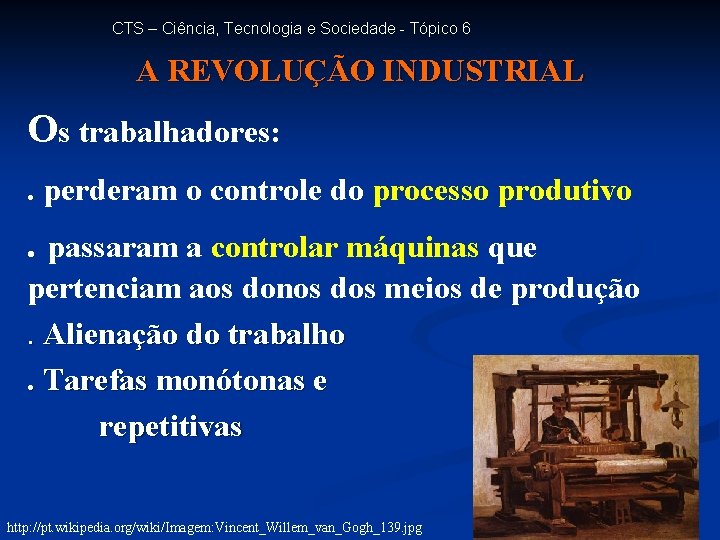 CTS – Ciência, Tecnologia e Sociedade - Tópico 6

A REVOLUÇÃO INDUSTRIAL

Os trabalhadores:

. perderam o controle do processo produtivo

. passaram a controlar máquinas que pertenciam aos donos dos meios de produção

. Alienação do trabalho

. Tarefas monótonas e repetitivas

http://pt.wikipedia.org/wiki/Imagem:Vincent_Willem_van_Gogh_139.jpg